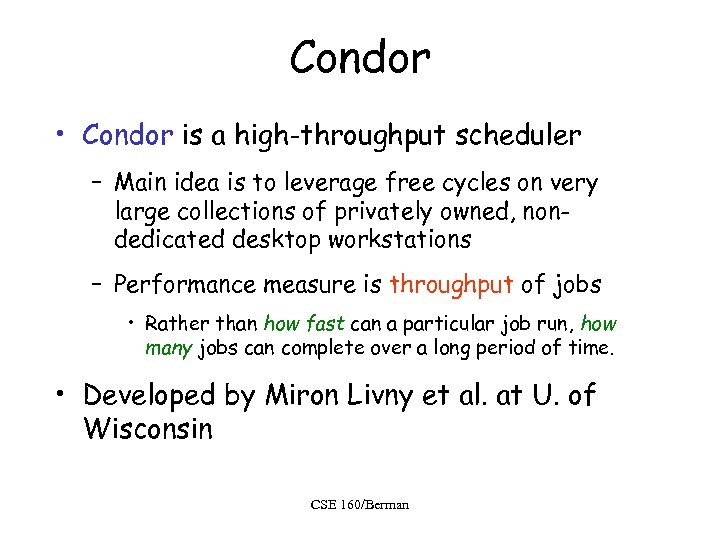 Condor

• Condor is a high-throughput scheduler
  – Main idea is to leverage free cycles on very large collections of privately owned, non-dedicated desktop workstations
  – Performance measure is throughput of jobs
    • Rather than how fast can a particular job run, how many jobs can complete over a long period of time.

• Developed by Miron Livny et al. at U. of Wisconsin

CSE 160/Berman